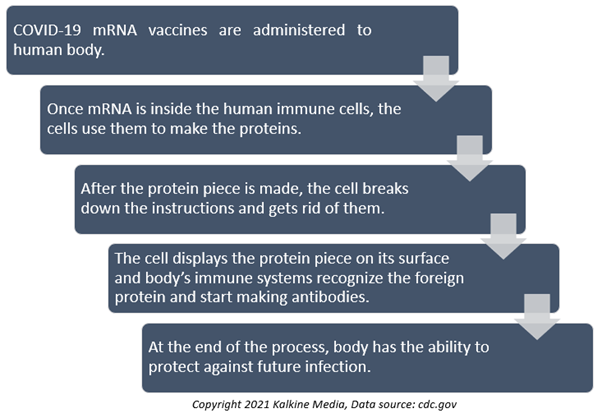 COVID-19 mRNA vaccines are administered to human body.

Once mRNA is inside the human immune cells, the cells use them to make the proteins.

After the protein piece is made, the cell breaks down the instructions and gets rid of them.

The cell displays the protein piece on its surface and body's immune systems recognize the foreign protein and start making antibodies.

At the end of the process, body has the ability to protect against future infection.

Copyright 2021 Kalkine Media, Data source: cdc.gov